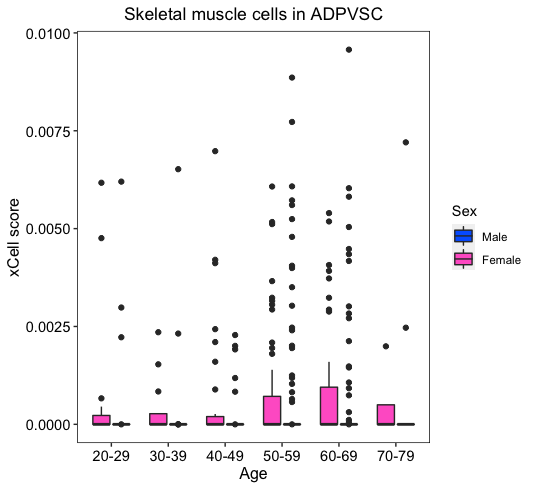 Skeletal muscle cells in ADPVSC

xCell score

0.0100
0.0075
0.0050
0.0025
0.0000

20-29
30-39
40-49
50-59
60-69
70-79

Age

Sex
Male
Female